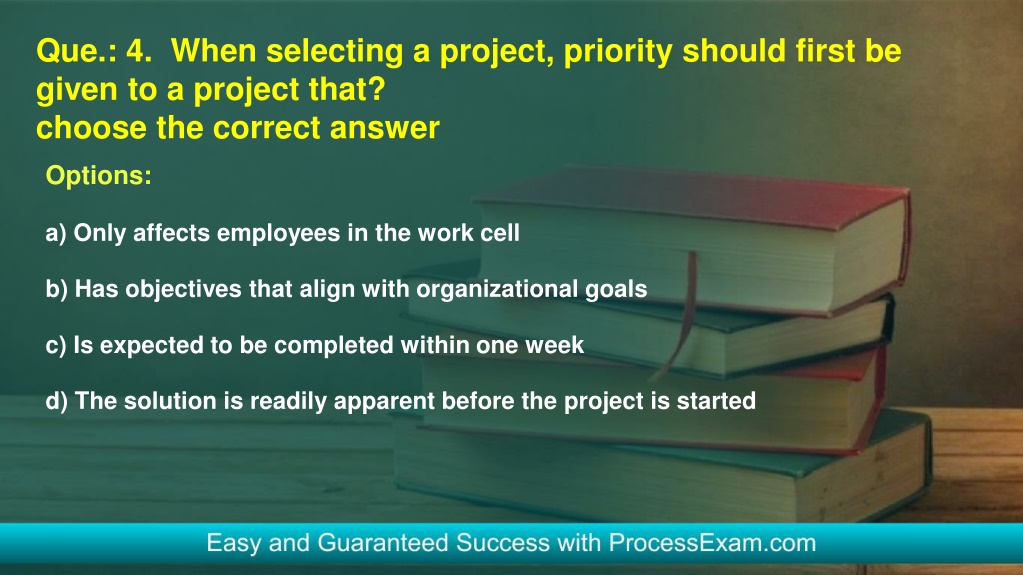 Que.: 4. When selecting a project, priority should first be given to a project that?
choose the correct answer

Options:

a) Only affects employees in the work cell

b) Has objectives that align with organizational goals

c) Is expected to be completed within one week

d) The solution is readily apparent before the project is started

Easy and Guaranteed Success with ProcessExam.com